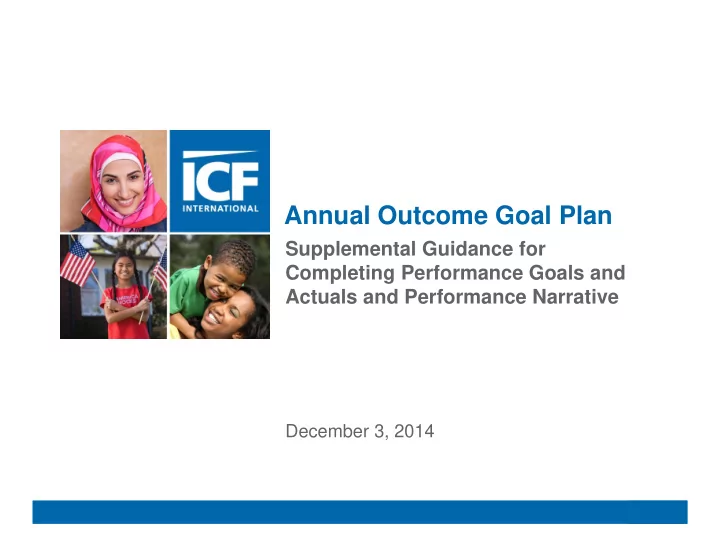 ICF
INTERNATIONAL

Annual Outcome Goal Plan

Supplemental Guidance for Completing Performance Goals and Actuals and Performance Narrative

December 3, 2014